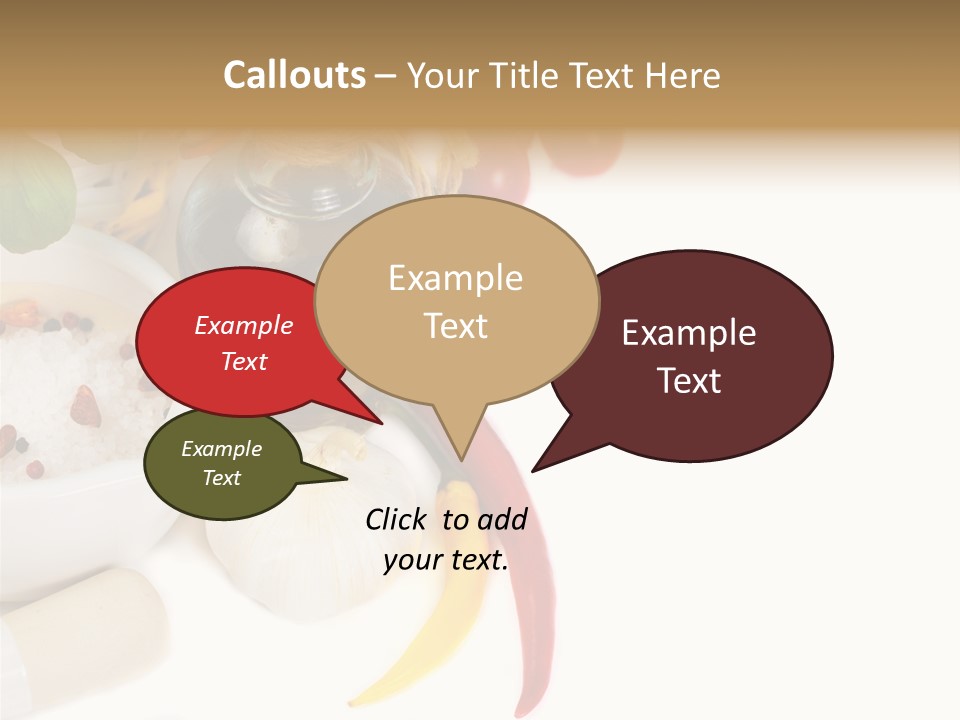 Callouts – Your Title Text Here

Example Text

Example Text

Example Text

Example Text

Click to add your text.